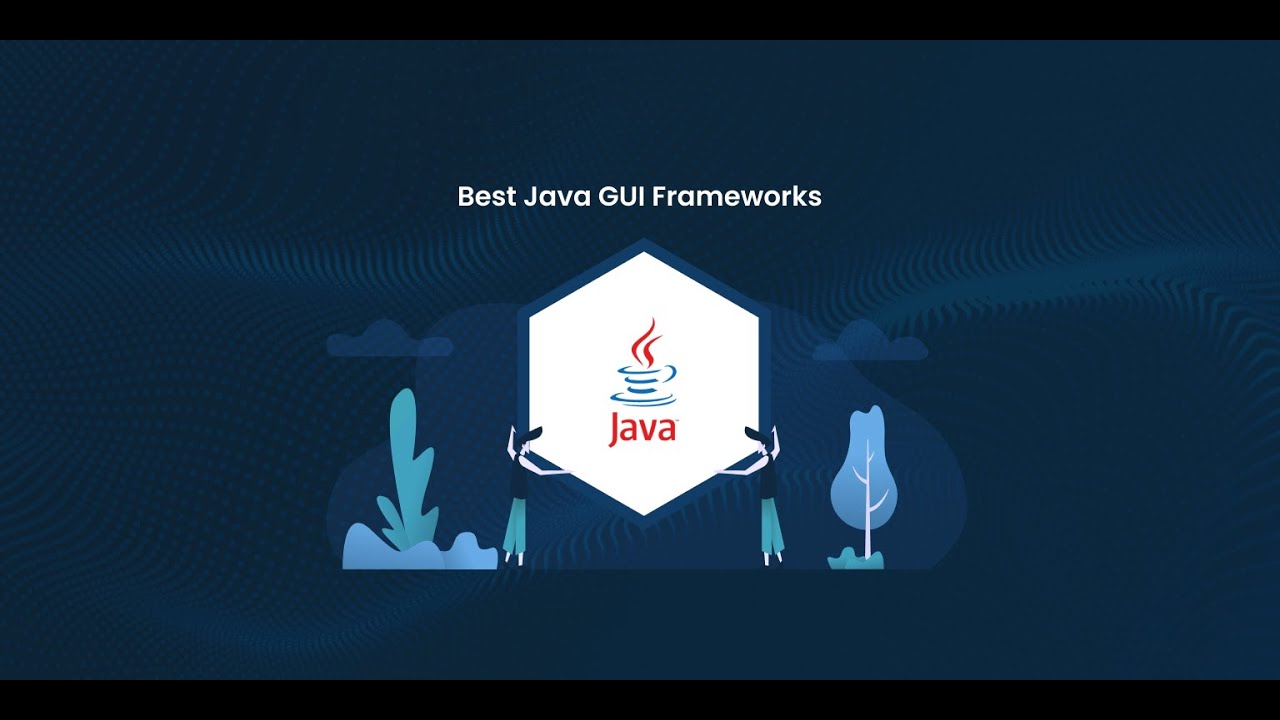 Best Java GUI Frameworks

Java™